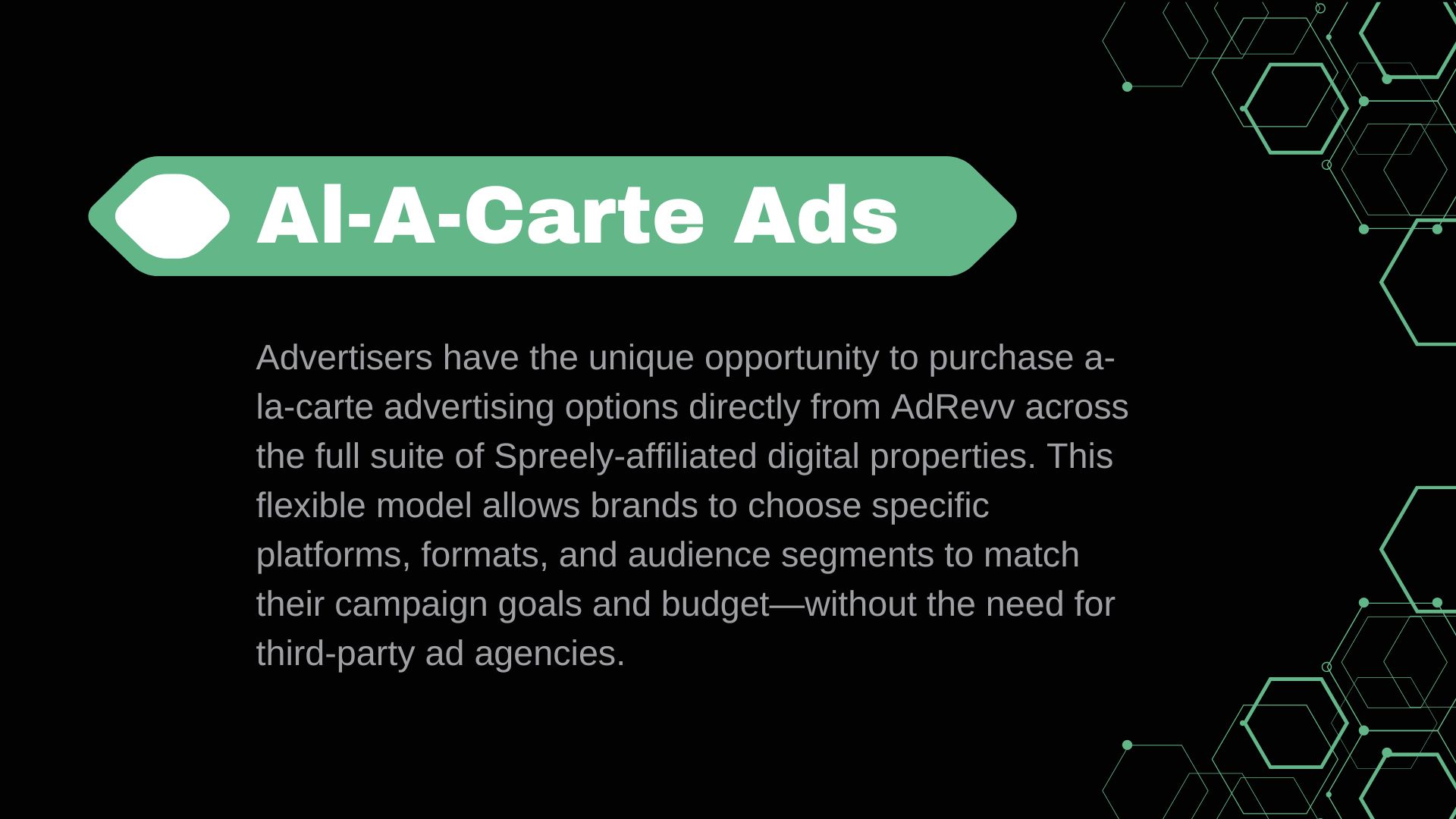 Al-A-Carte Ads

Advertisers have the unique opportunity to purchase a-la-carte advertising options directly from AdRevv across the full suite of Spreely-affiliated digital properties. This flexible model allows brands to choose specific platforms, formats, and audience segments to match their campaign goals and budget—without the need for third-party ad agencies.